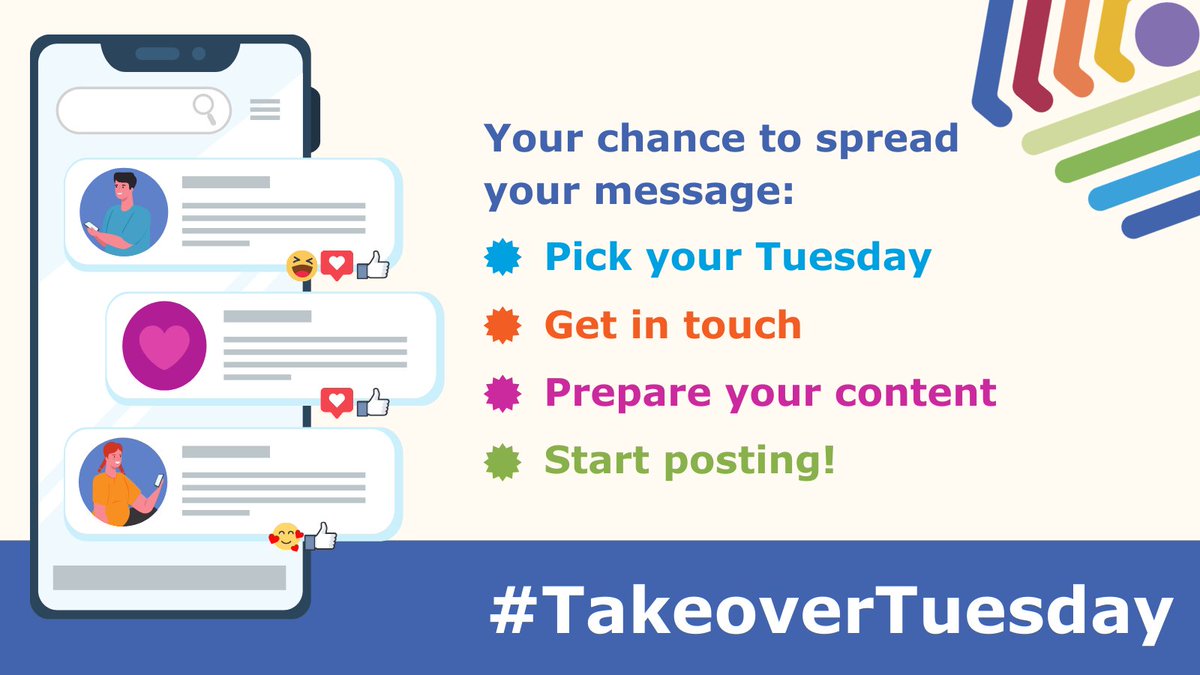 Your chance to spread your message:

Pick your Tuesday

Get in touch

Prepare your content

Start posting!

#TakeoverTuesday